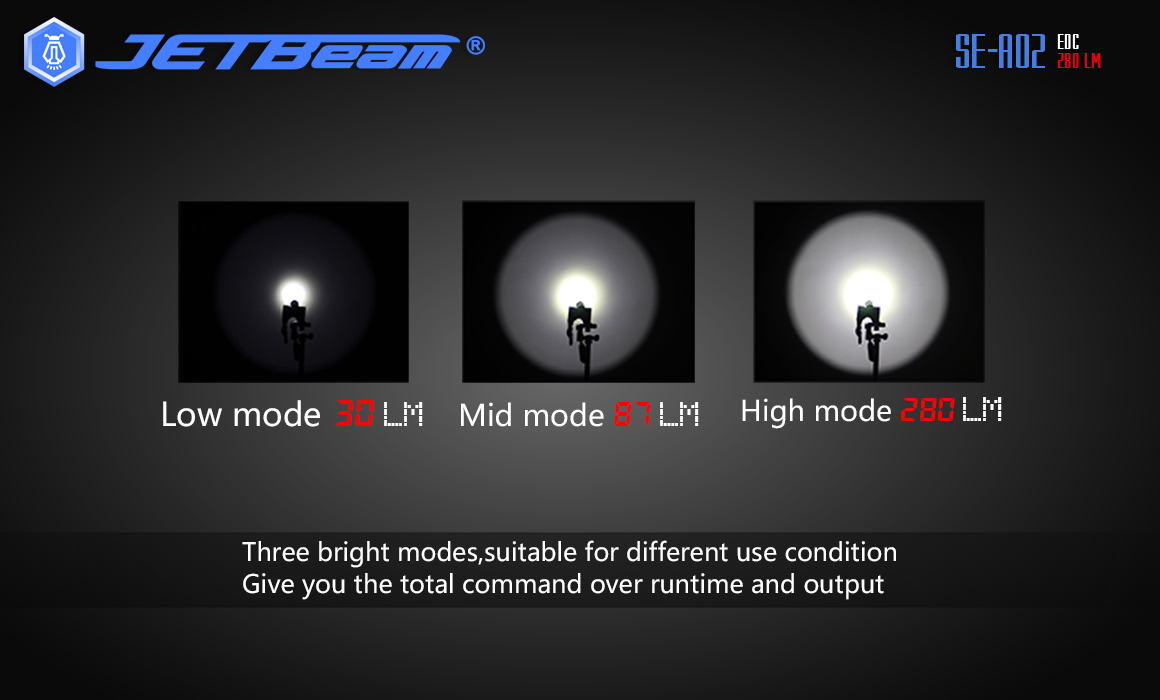 JETBeam®

SE-A02 EDC 280 LM

Low mode 30 LM Mid mode 87 LM High mode 280 LM

Three bright modes,suitable for different use condition
Give you the total command over runtime and output